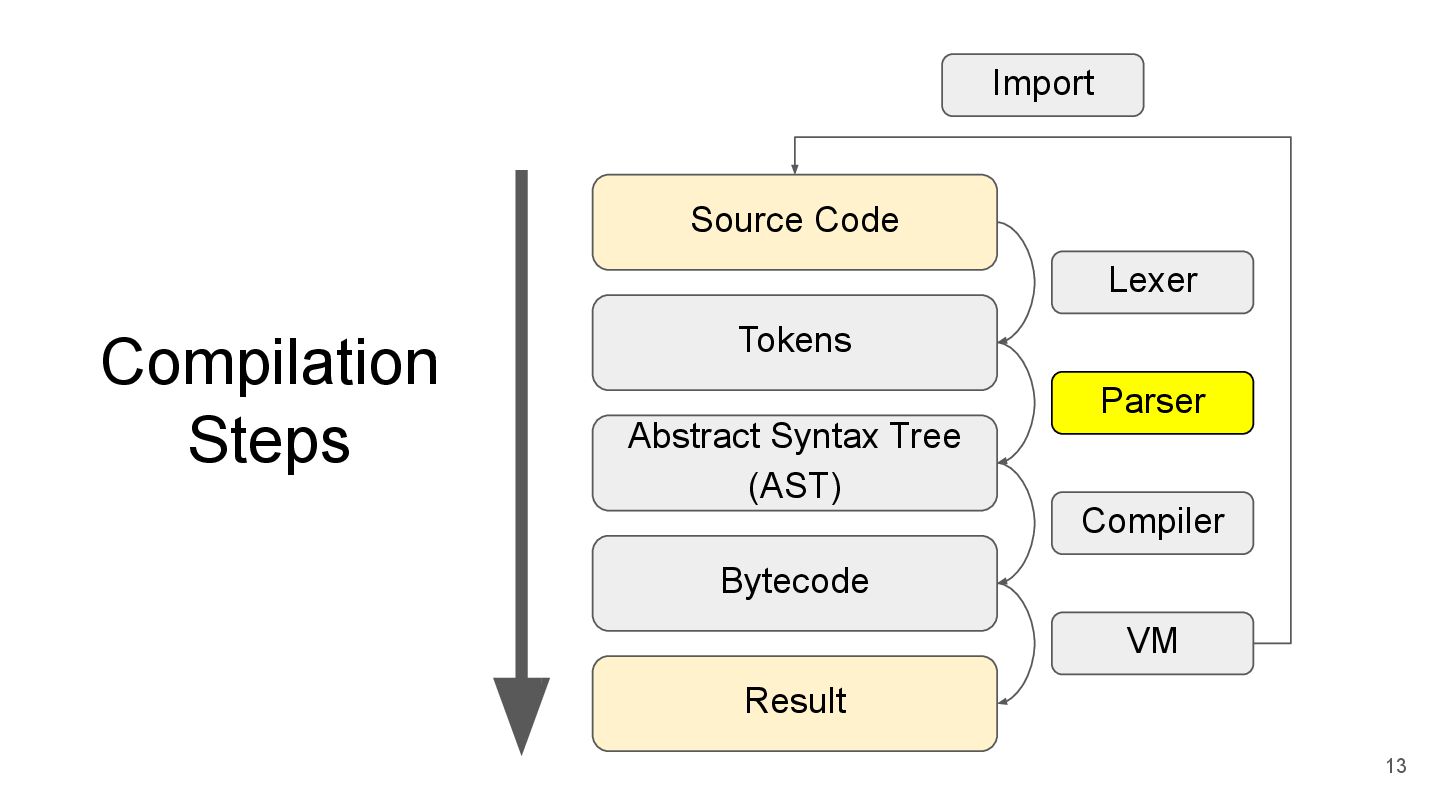 Compilation Steps

Import

Source Code

Lexer

Tokens

Parser

Abstract Syntax Tree (AST)

Compiler

Bytecode

VM

Result

13